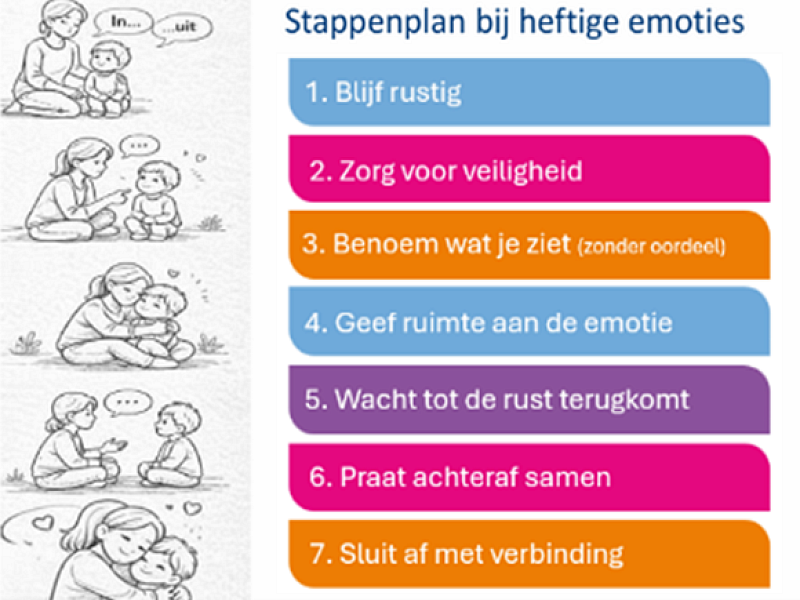 In...

...uit

...

...

Stappenplan bij heftige emoties

1. Blijf rustig

2. Zorg voor veiligheid

3. Benoem wat je ziet (zonder oordeel)

4. Geef ruimte aan de emotie

5. Wacht tot de rust terugkomt

6. Praat achteraf samen

7. Sluit af met verbinding